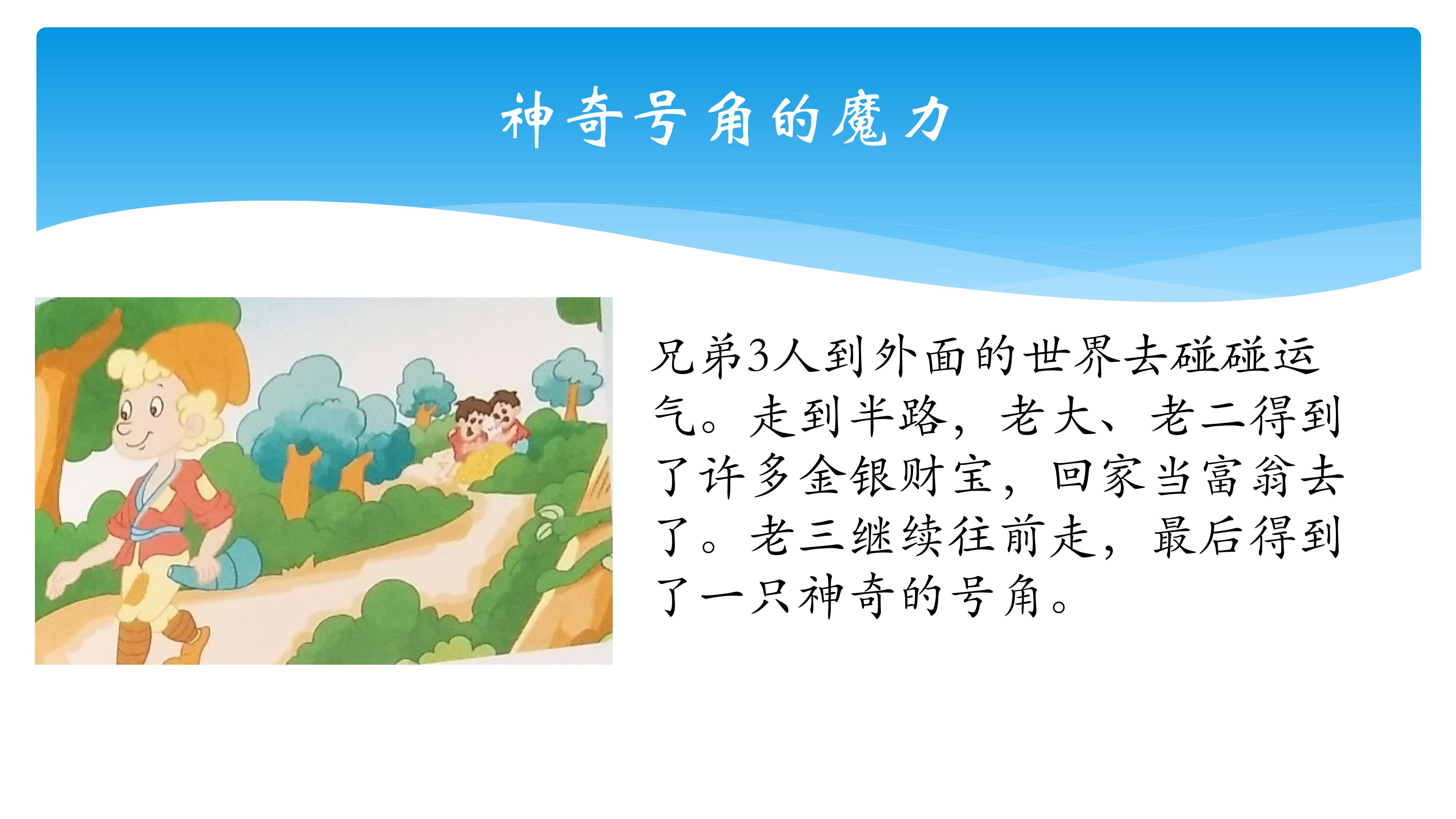 神奇号角的魔力

兄弟3人到外面的世界去碰碰运气。走到半路，老大、老二得到了许多金银财宝，回家当富翁去了。老三继续往前走，最后得到了一只神奇的号角。